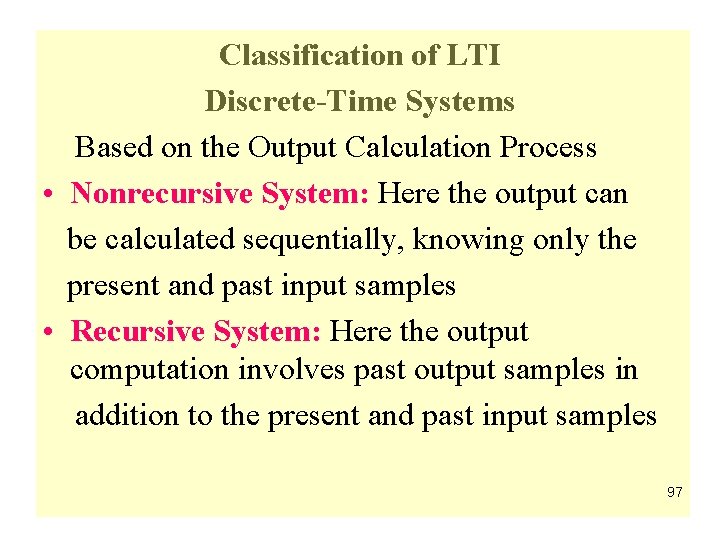 Classification of LTI
Discrete-Time Systems

Based on the Output Calculation Process

• Nonrecursive System: Here the output can be calculated sequentially, knowing only the present and past input samples

• Recursive System: Here the output computation involves past output samples in addition to the present and past input samples

97